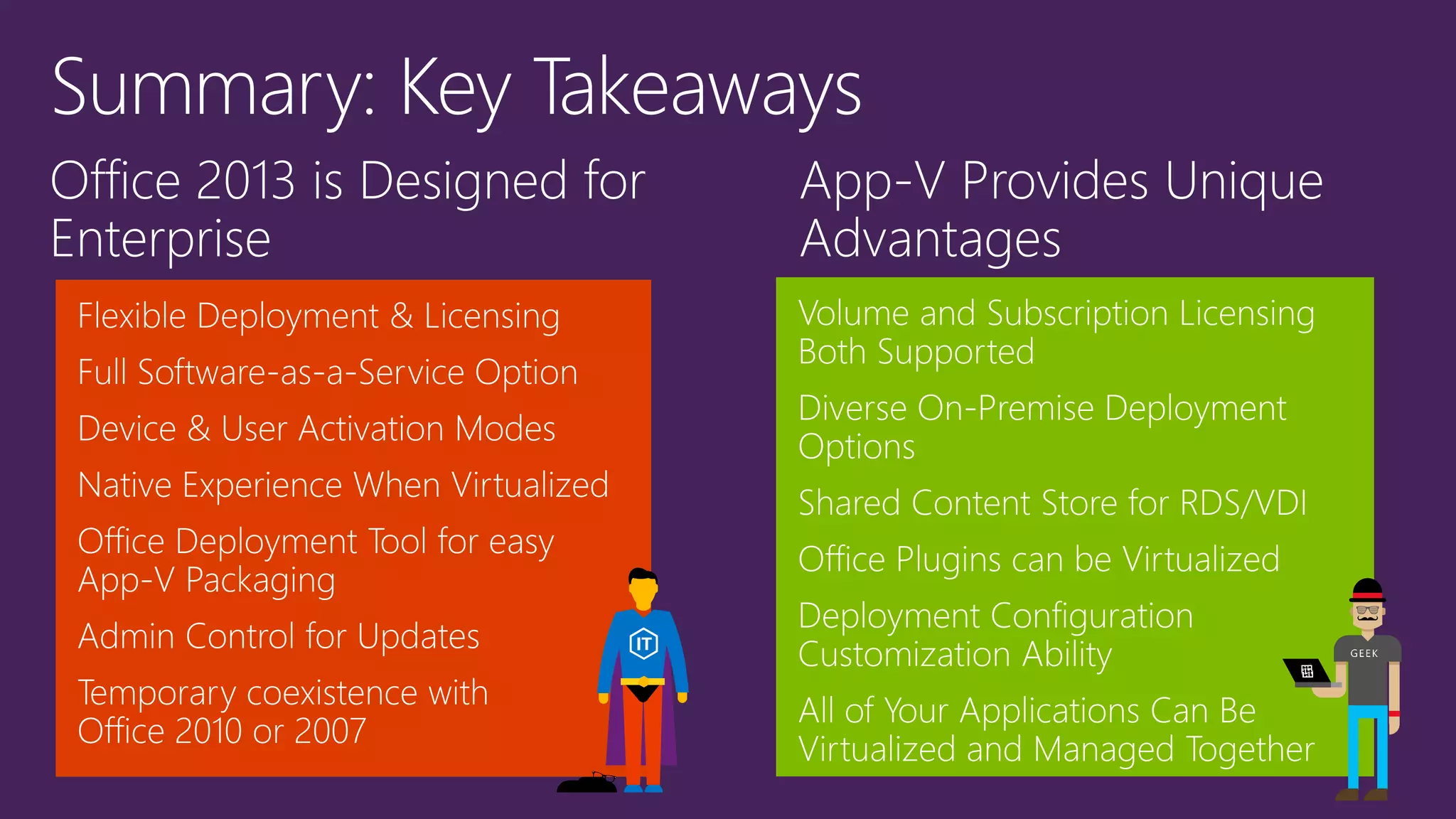 Summary: Key Takeaways

Office 2013 is Designed for Enterprise

Flexible Deployment & Licensing

Full Software-as-a-Service Option

Device & User Activation Modes

Native Experience When Virtualized

Office Deployment Tool for easy App-V Packaging

Admin Control for Updates

Temporary coexistence with Office 2010 or 2007

IT

App-V Provides Unique Advantages

Volume and Subscription Licensing Both Supported

Diverse On-Premise Deployment Options

Shared Content Store for RDS/VDI

Office Plugins can be Virtualized

Deployment Configuration Customization Ability

All of Your Applications Can Be Virtualized and Managed Together

GEEK